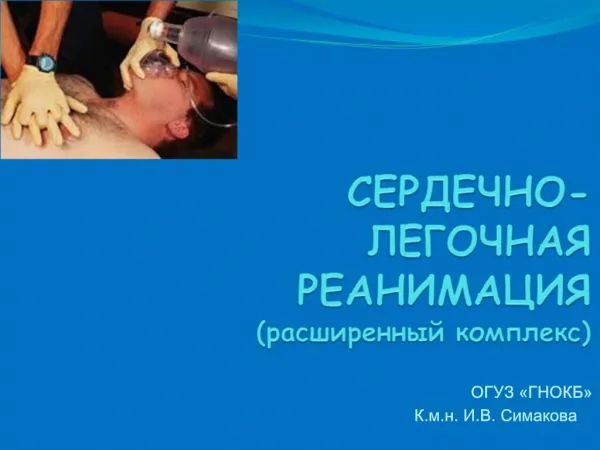 СЕРДЕЧНО-ЛЕГОЧНАЯ РЕАНИМАЦИЯ
(расширенный комплекс)

ОГУЗ «ГНОКБ»
К.м.н. И.В. Симакова